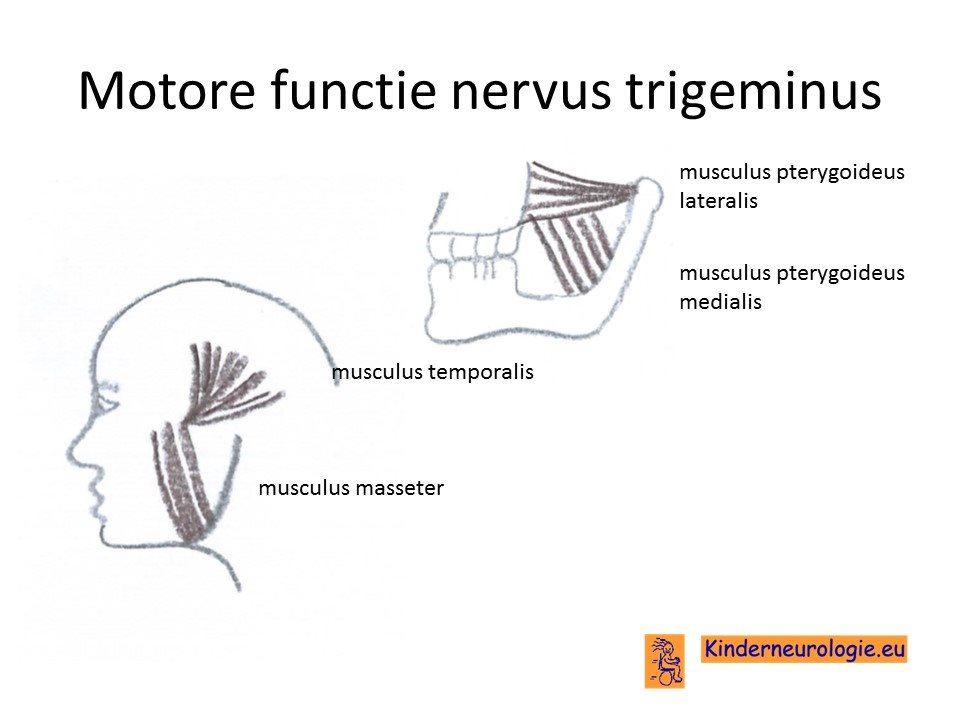 Motore functie nervus trigeminus

musculus pterygoideus lateralis

musculus pterygoideus medialis

musculus temporalis

musculus masseter

Kinderneurologie.eu